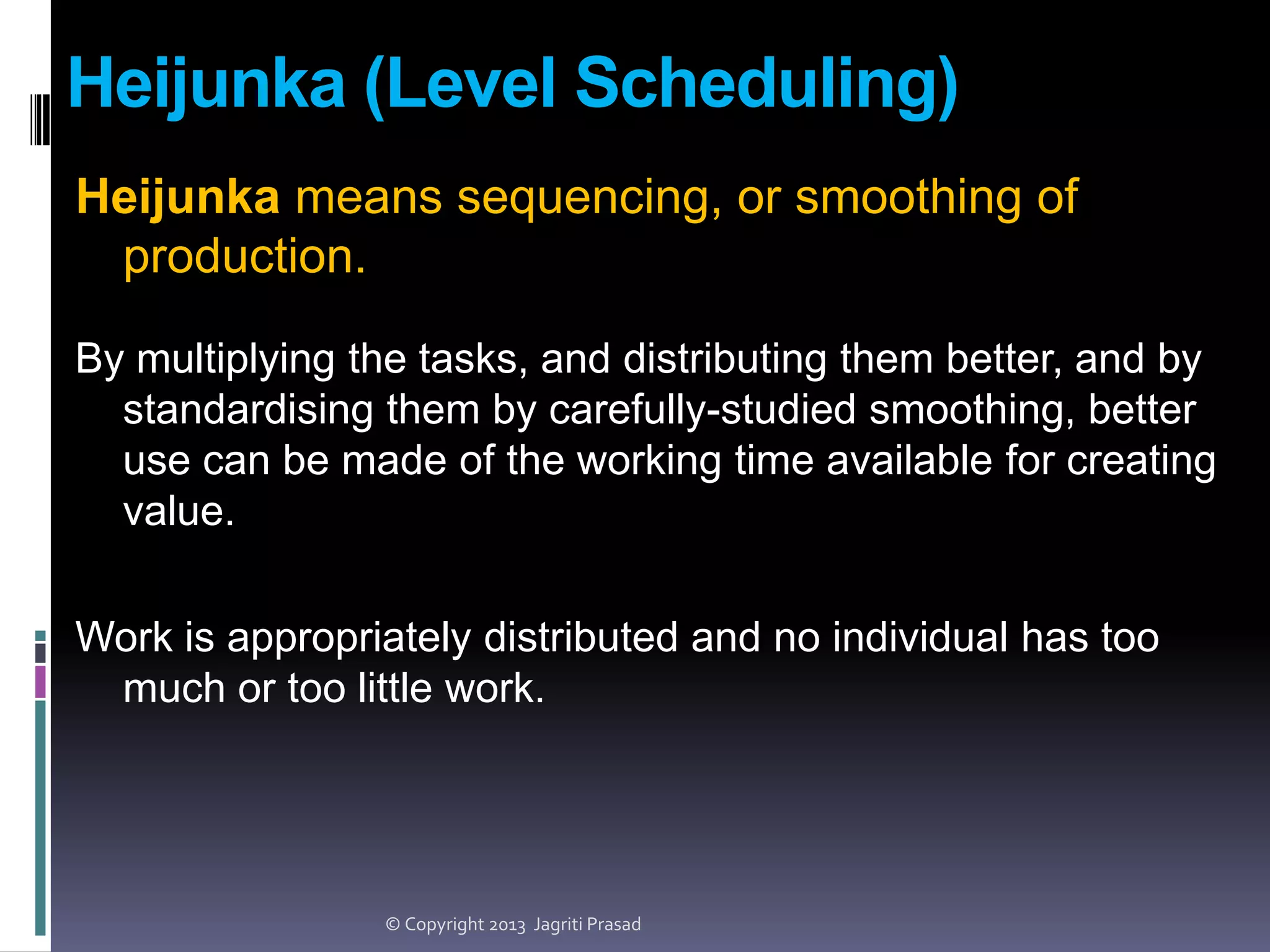 Heijunka (Level Scheduling)

Heijunka means sequencing, or smoothing of production.

By multiplying the tasks, and distributing them better, and by standardising them by carefully-studied smoothing, better use can be made of the working time available for creating value.

Work is appropriately distributed and no individual has too much or too little work.

© Copyright 2013 Jagriti Prasad